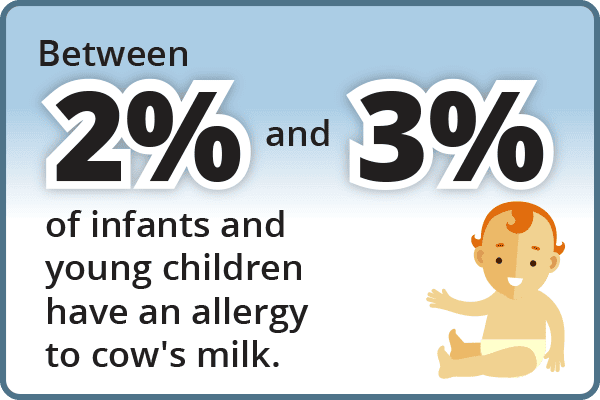 Between

2% and 3%

of infants and young children have an allergy to cow's milk.